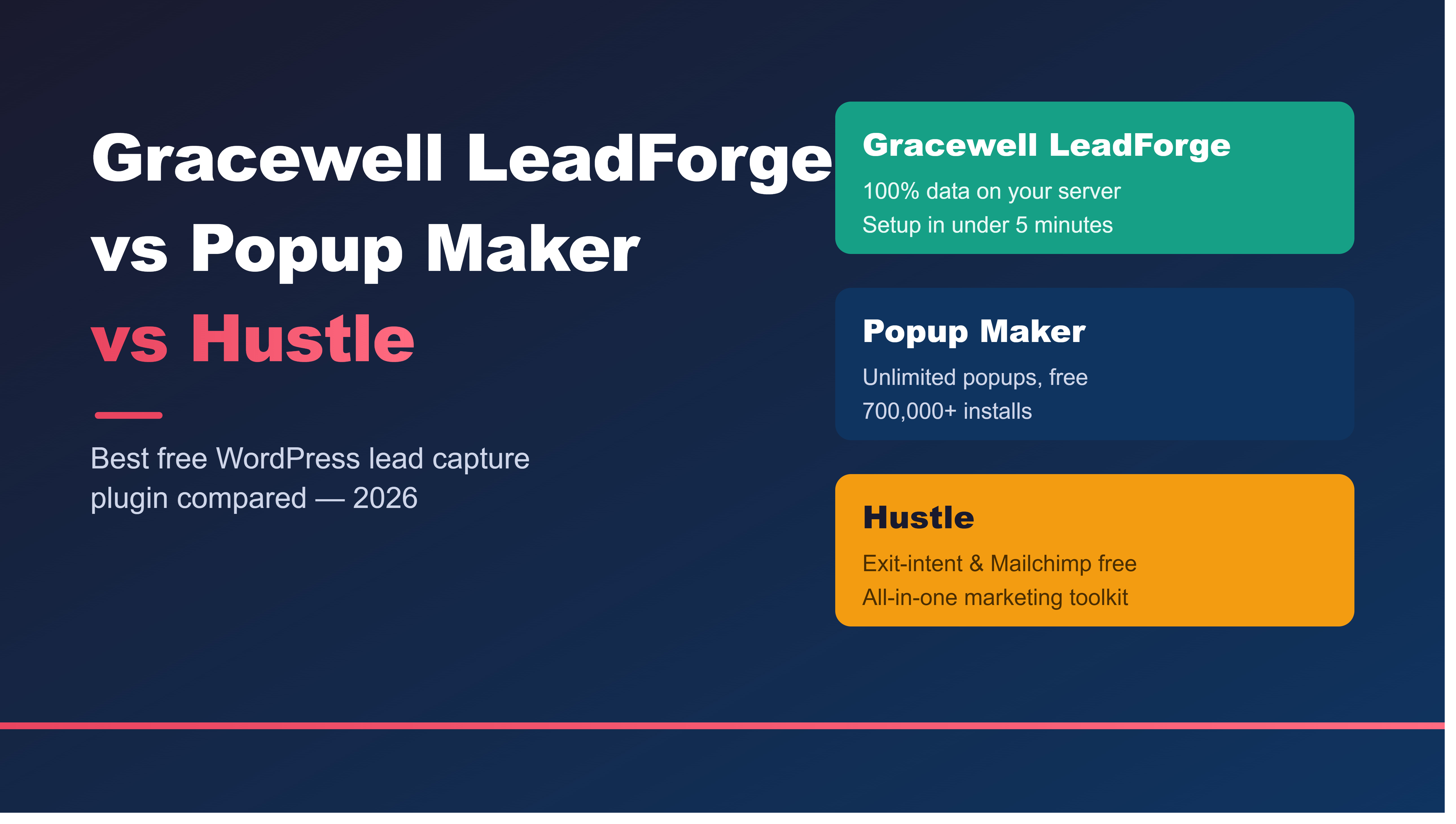 Gracewell LeadForge vs Popup Maker vs Hustle

Best free WordPress lead capture plugin compared — 2026

Gracewell LeadForge
100% data on your server
Setup in under 5 minutes

Popup Maker
Unlimited popups, free
700,000+ installs

Hustle
Exit-intent & Mailchimp free
All-in-one marketing toolkit